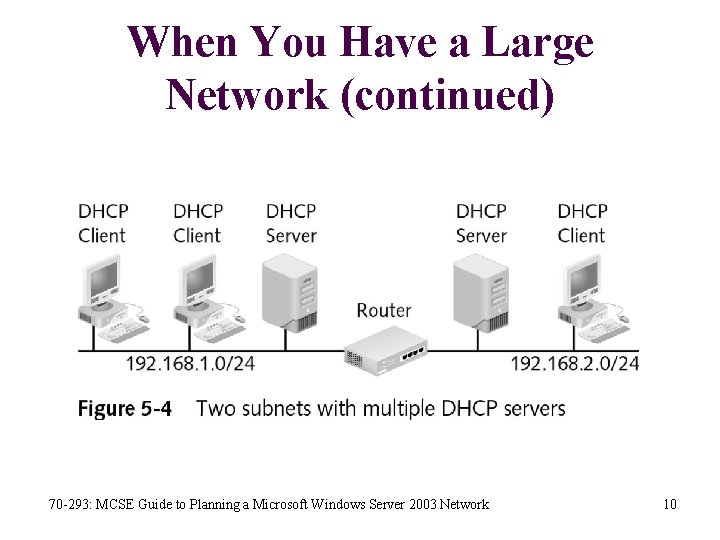 When You Have a Large Network (continued)

DHCP Client

DHCP Client

DHCP Server

DHCP Server

DHCP Client

Router

192.168.1.0/24

192.168.2.0/24

Figure 5-4 Two subnets with multiple DHCP servers

70-293: MCSE Guide to Planning a Microsoft Windows Server 2003 Network

10